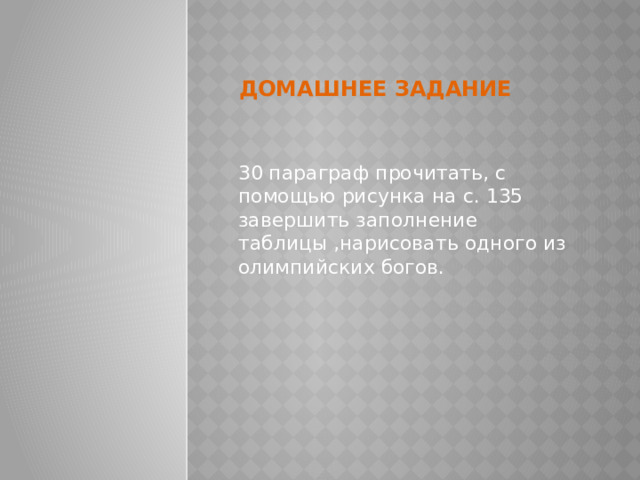 ДОМАШНЕЕ ЗАДАНИЕ

30 параграф прочитать, с помощью рисунка на с. 135 завершить заполнение таблицы ,нарисовать одного из олимпийских богов.